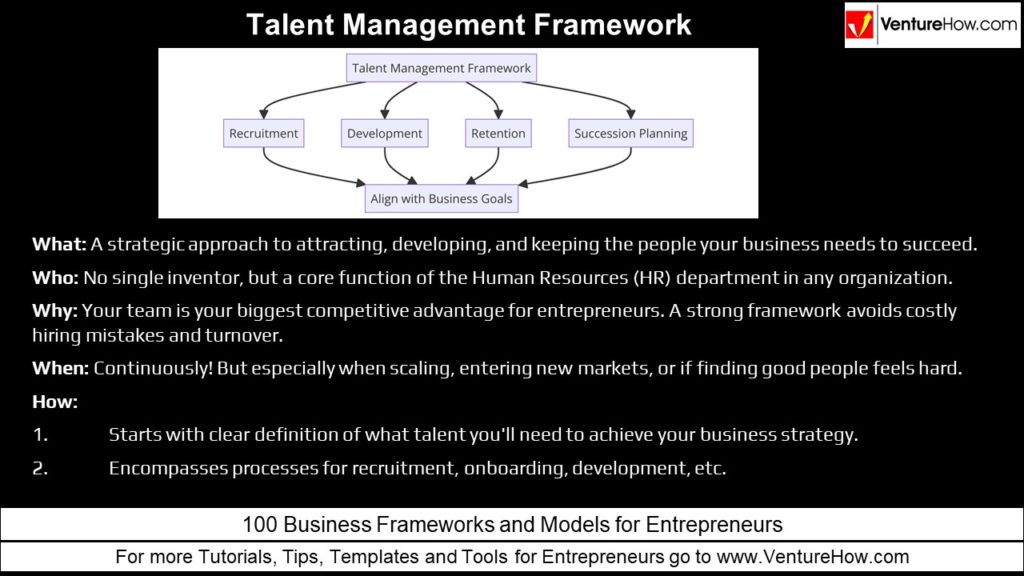 Talent Management Framework

VentureHow.com

Talent Management Framework

Recruitment

Development

Retention

Succession Planning

Align with Business Goals

What: A strategic approach to attracting, developing, and keeping the people your business needs to succeed.

Who: No single inventor, but a core function of the Human Resources (HR) department in any organization.

Why: Your team is your biggest competitive advantage for entrepreneurs. A strong framework avoids costly hiring mistakes and turnover.

When: Continuously! But especially when scaling, entering new markets, or if finding good people feels hard.

How:

1. Starts with clear definition of what talent you'll need to achieve your business strategy.

2. Encompasses processes for recruitment, onboarding, development, etc.

100 Business Frameworks and Models for Entrepreneurs

For more Tutorials, Tips, Templates and Tools for Entrepreneurs go to www.VentureHow.com